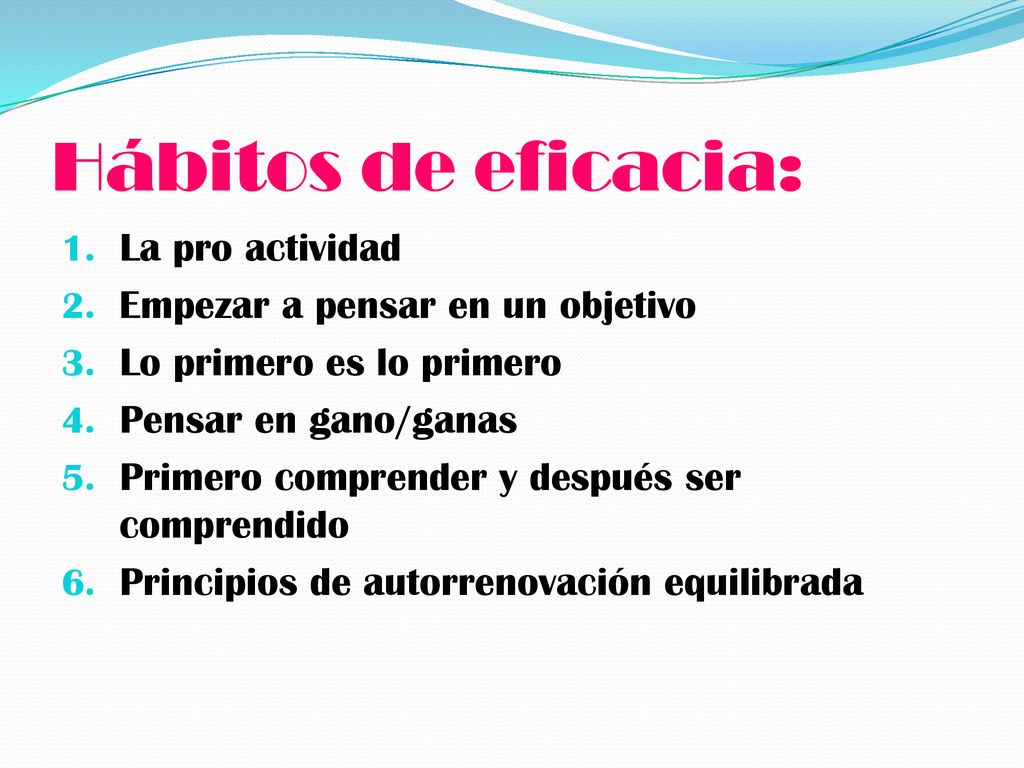 Hábitos de eficacia:

1. La pro actividad
2. Empezar a pensar en un objetivo
3. Lo primero es lo primero
4. Pensar en gano/ganas
5. Primero comprender y después ser comprendido
6. Principios de autorrenovación equilibrada